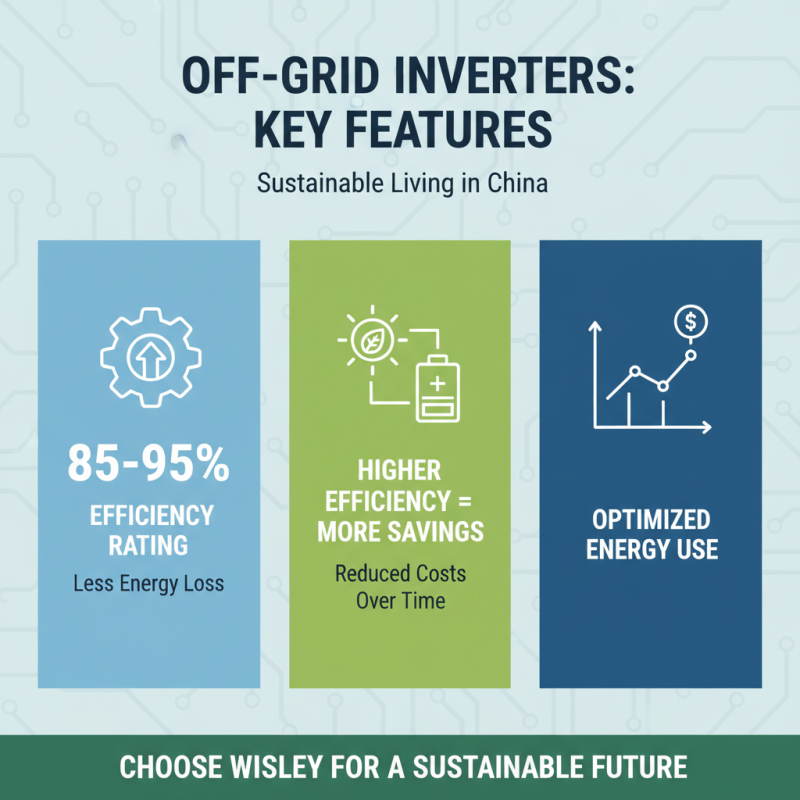 OFF-GRID INVERTERS:
KEY FEATURES

Sustainable Living in China

85-95%
EFFICIENCY RATING
Less Energy Loss

HIGHER EFFICIENCY = MORE SAVINGS
Reduced Costs Over Time

$

OPTIMIZED ENERGY USE

CHOOSE WISLEY FOR A SUSTAINABLE FUTURE